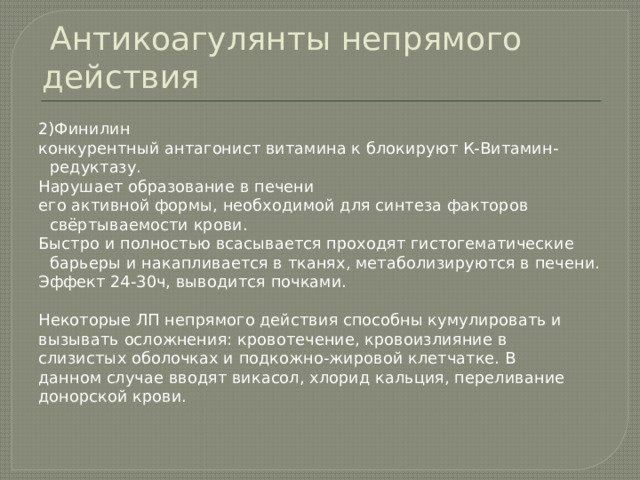 Антикоагулянты непрямого действия

2)Финилин
конкурентный антагонист витамина к блокируют К-Витамин-редуктазу.
Нарушает образование в печени
его активной формы, необходимой для синтеза факторов свёртываемости крови.
Быстро и полностью всасывается проходят гистогематические барьеры и накапливается в тканях, метаболизируются в печени.
Эффект 24-30ч, выводится почками.

Некоторые ЛП непрямого действия способны кумулировать и вызывать осложнения: кровотечение, кровоизлияние в слизистых оболочках и подкожно-жировой клетчатке. В данном случае вводят викасол, хлорид кальция, переливание донорской крови.